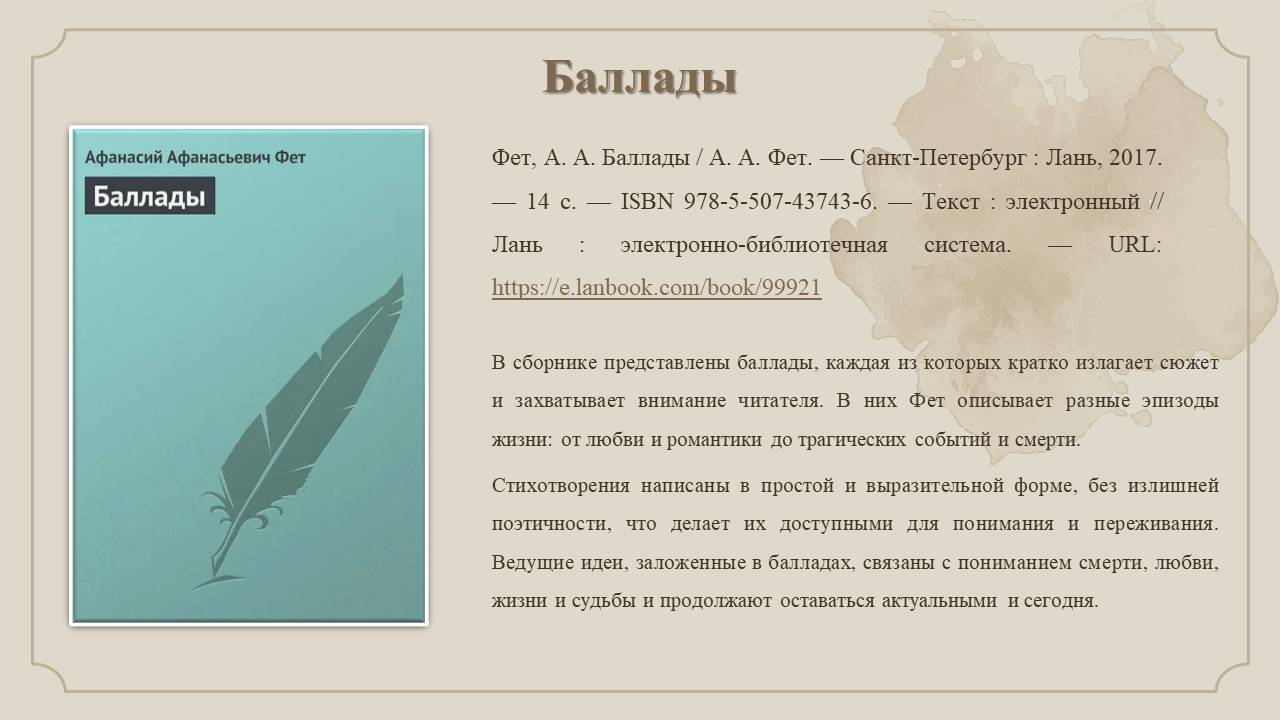 Баллады

Афанасий Афанасьевич Фет

Баллады

Фет, А. А. Баллады / А. А. Фет. — Санкт-Петербург : Лань, 2017. — 14 с. — ISBN 978-5-507-43743-6. — Текст : электронный // Лань : электронно-библиотечная система. — URL: https://e.lanbook.com/book/99921

В сборнике представлены баллады, каждая из которых кратко излагает сюжет и захватывает внимание читателя. В них Фет описывает разные эпизоды жизни: от любви и романтики до трагических событий и смерти.

Стихотворения написаны в простой и выразительной форме, без излишней поэтичности, что делает их доступными для понимания и переживания. Ведущие идеи, заложенные в балладах, связаны с пониманием смерти, любви, жизни и судьбы и продолжают оставаться актуальными и сегодня.